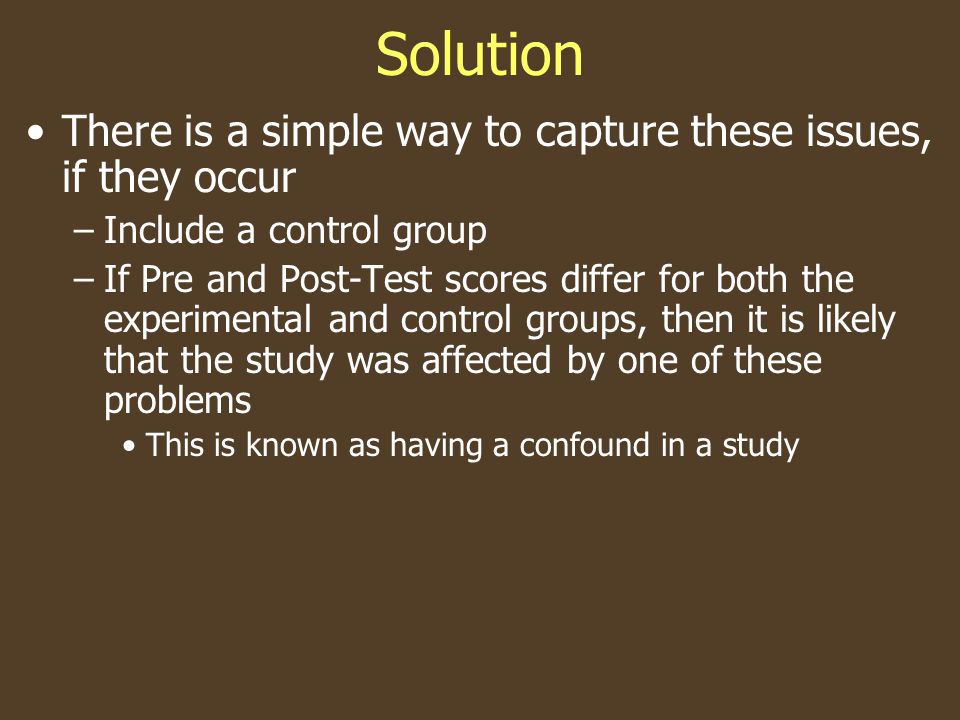 Solution

• There is a simple way to capture these issues, if they occur

– Include a control group

– If Pre and Post-Test scores differ for both the experimental and control groups, then it is likely that the study was affected by one of these problems

• This is known as having a confound in a study